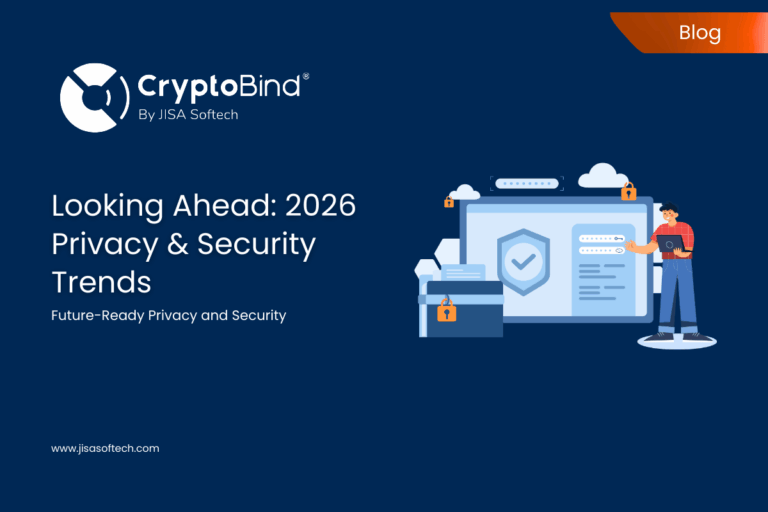 Blog

CryptoBind®
By JISA Softech

Looking Ahead: 2026 Privacy & Security Trends

Future-Ready Privacy and Security

www.jisasoftech.com